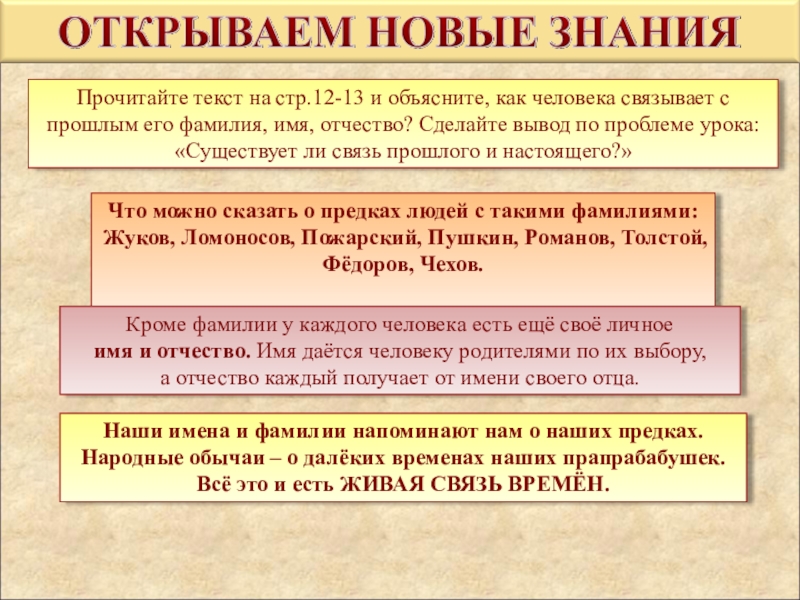 ОТКРЫВАЕМ НОВЫЕ ЗНАНИЯ

Прочитайте текст на стр.12-13 и объясните, как человека связывает с прошлым его фамилия, имя, отчество? Сделайте вывод по проблеме урока: «Существует ли связь прошлого и настоящего?»

Что можно сказать о предках людей с такими фамилиями: Жуков, Ломоносов, Пожарский, Пушкин, Романов, Толстой, Фёдоров, Чехов.

Кроме фамилии у каждого человека есть ещё своё личное имя и отчество. Имя даётся человеку родителями по их выбору, а отчество каждый получает от имени своего отца.

Наши имена и фамилии напоминают нам о наших предках. Народные обычаи – о далёких временах наших прапрабабушек. Всё это и есть ЖИВАЯ СВЯЗЬ ВРЕМЁН.